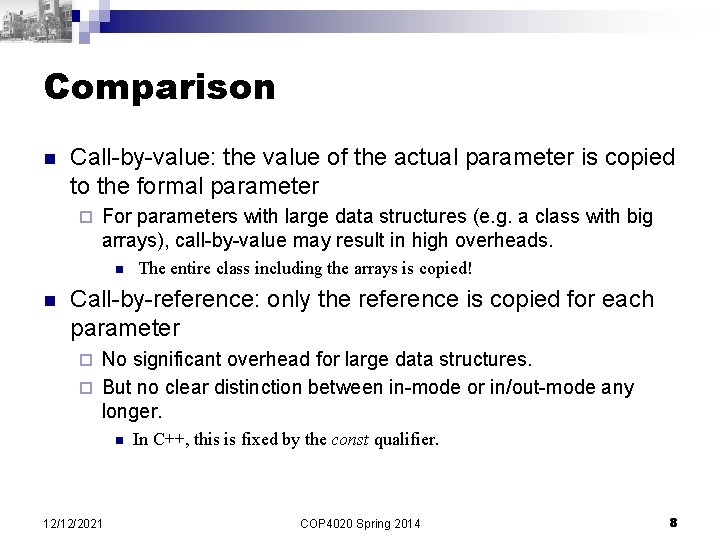 Comparison

Call-by-value: the value of the actual parameter is copied to the formal parameter

For parameters with large data structures (e.g. a class with big arrays), call-by-value may result in high overheads.

The entire class including the arrays is copied!

Call-by-reference: only the reference is copied for each parameter

No significant overhead for large data structures.

But no clear distinction between in-mode or in/out-mode any longer.

In C++, this is fixed by the const qualifier.

12/12/2021 COP4020 Spring 2014 8